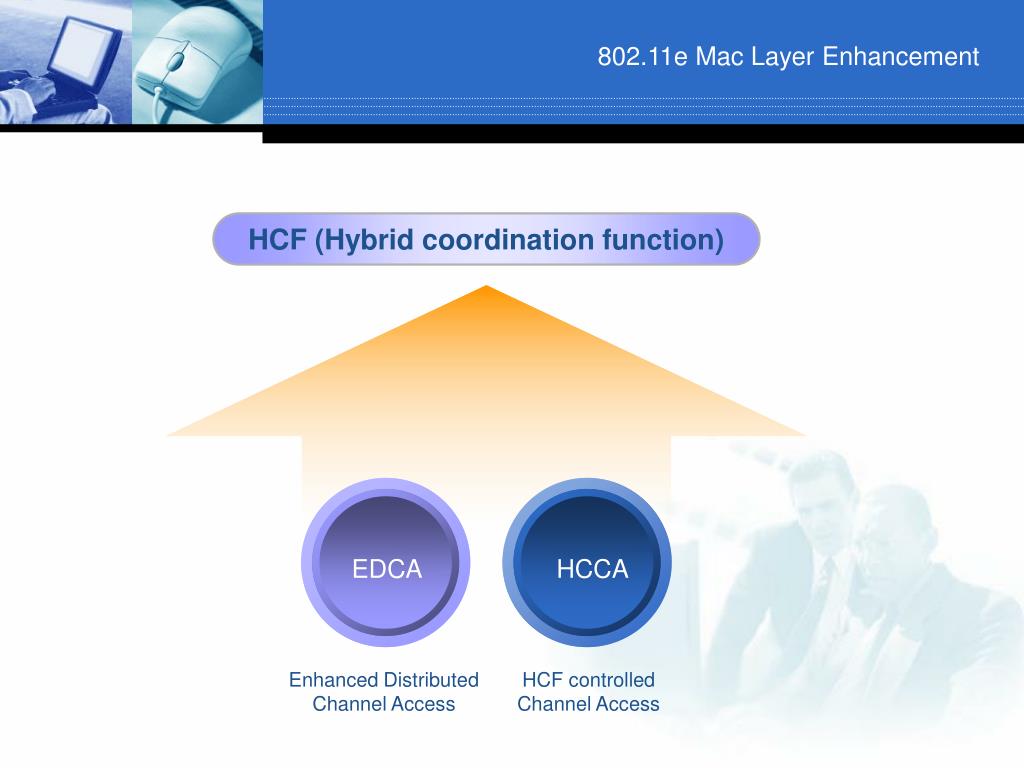 802.11e Mac Layer Enhancement

HCF (Hybrid coordination function)

EDCA

HCCA

Enhanced Distributed Channel Access

HCF controlled Channel Access